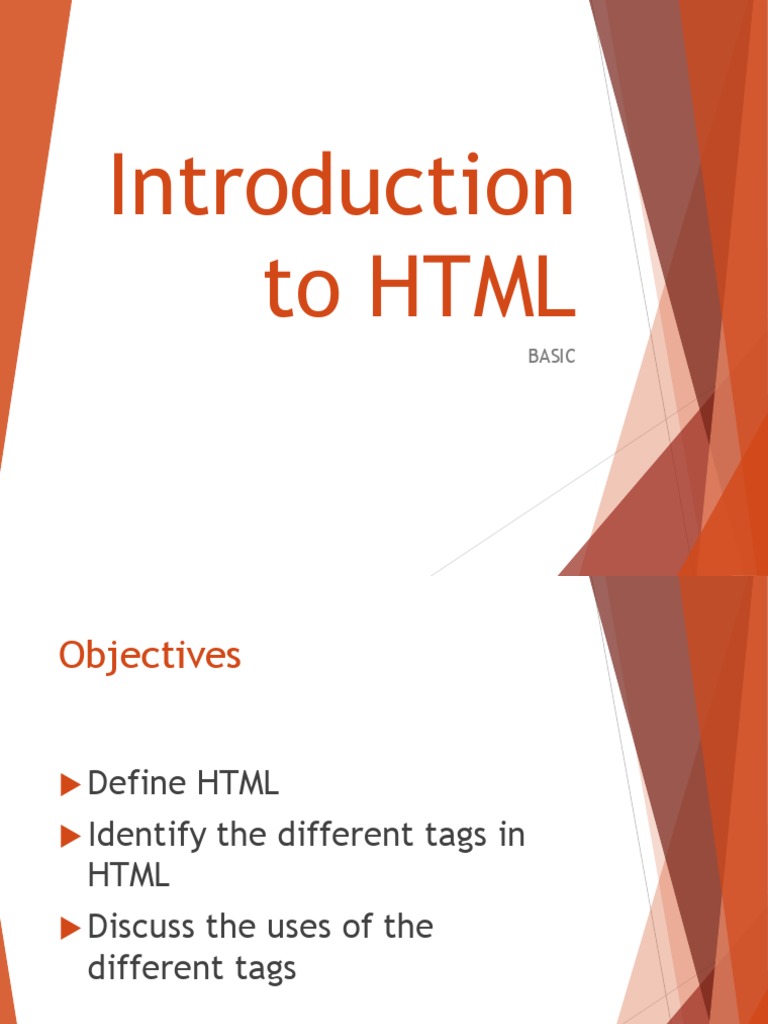 Introduction to HTML

BASIC

Objectives

Define HTML

Identify the different tags in HTML

Discuss the uses of the different tags